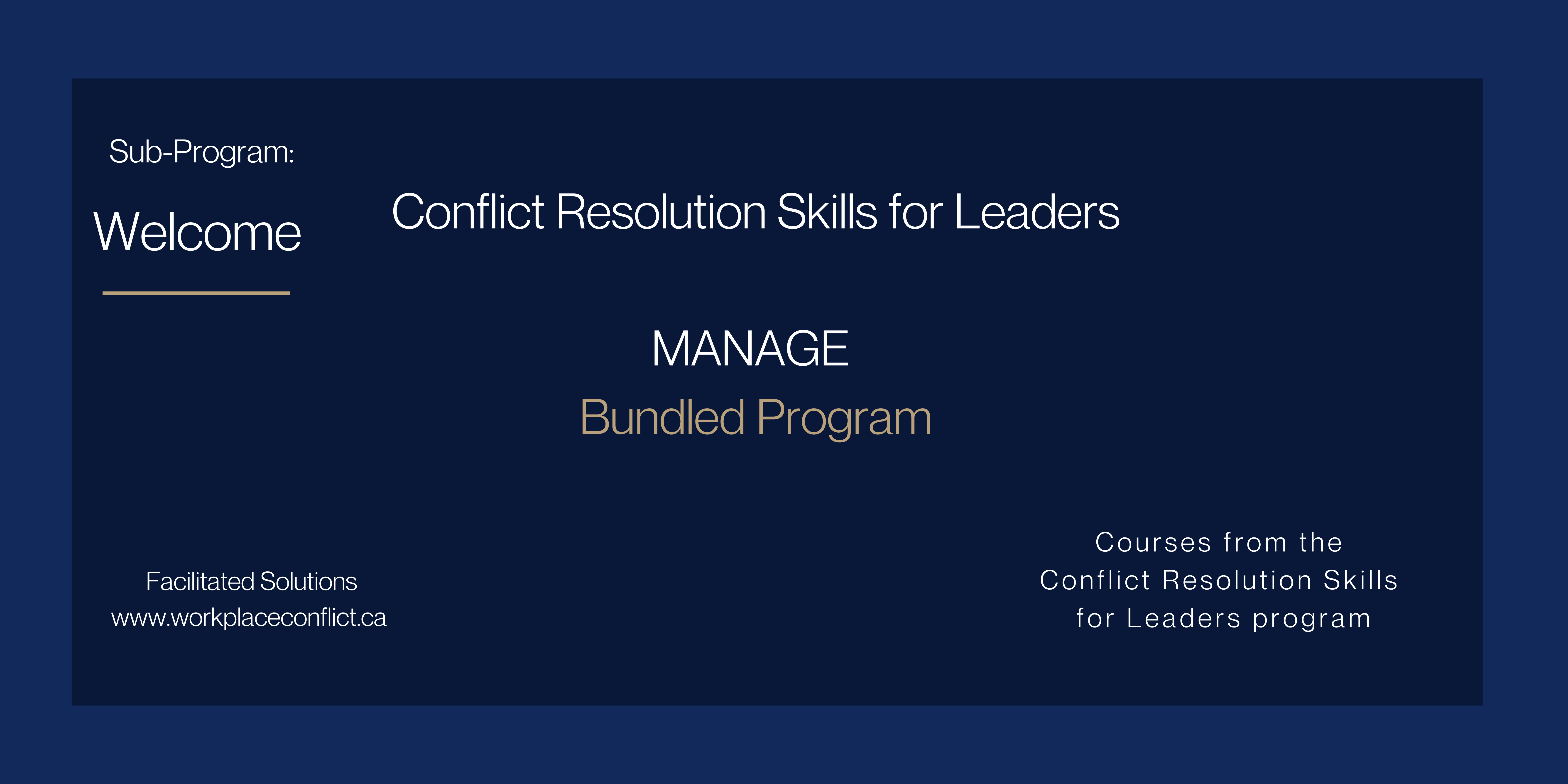 Sub-Program:

Welcome

Conflict Resolution Skills for Leaders

MANAGE
Bundled Program

Facilitated Solutions
www.workplaceconflict.ca

Courses from the Conflict Resolution Skills for Leaders program